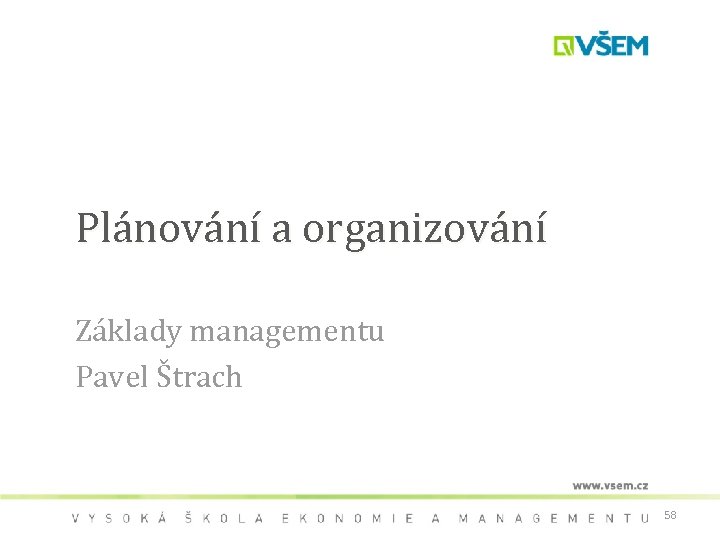 VŠEM

Plánování a organizování

Základy managementu
Pavel Štrach

www.vsem.cz

VYSOKÁ ŠKOLA EKONOMIE A MANAGEMENTU 58